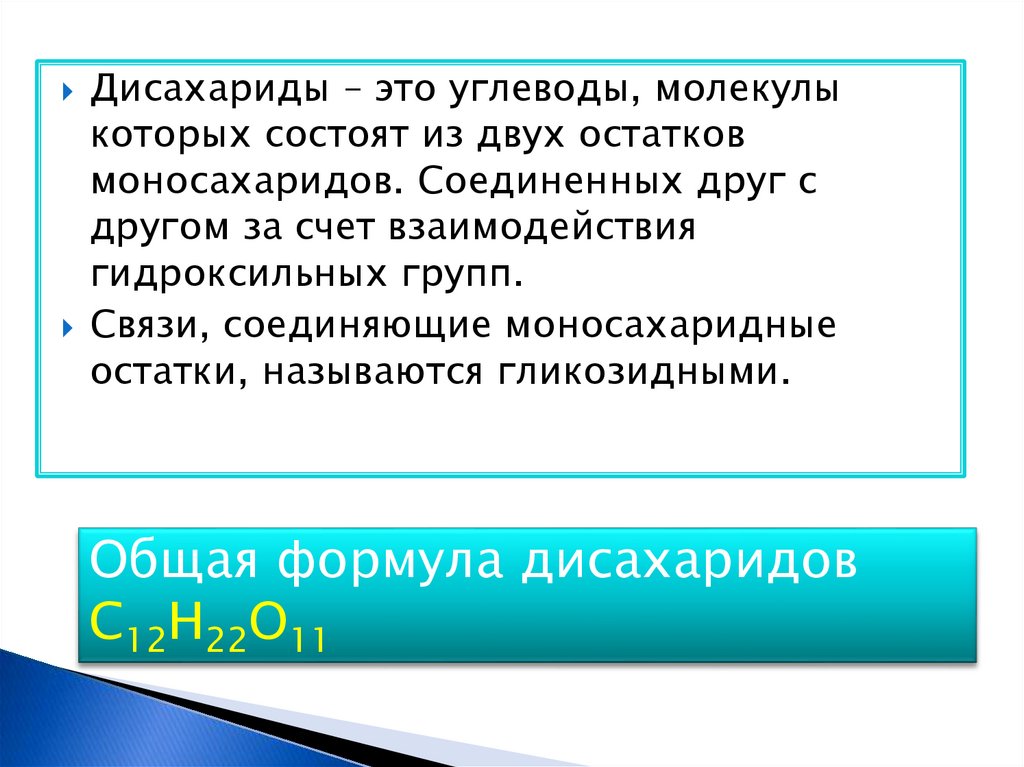 Дисахариды – это углеводы, молекулы которых состоят из двух остатков моносахаридов. Соединенных друг с другом за счет взаимодействия гидроксильных групп.

Связи, соединяющие моносахаридные остатки, называются гликозидными.

Общая формула дисахаридов $C_{12}H_{22}O_{11}$